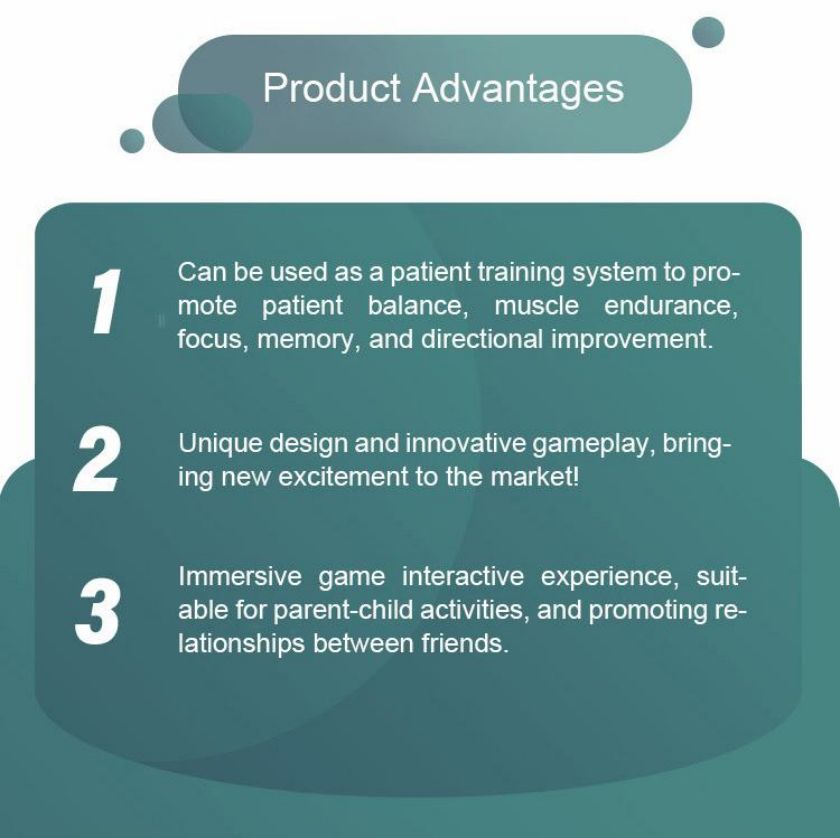 Product Advantages

1 Can be used as a patient training system to promote patient balance, muscle endurance, focus, memory, and directional improvement.

2 Unique design and innovative gameplay, bringing new excitement to the market!

3 Immersive game interactive experience, suitable for parent-child activities, and promoting relationships between friends.